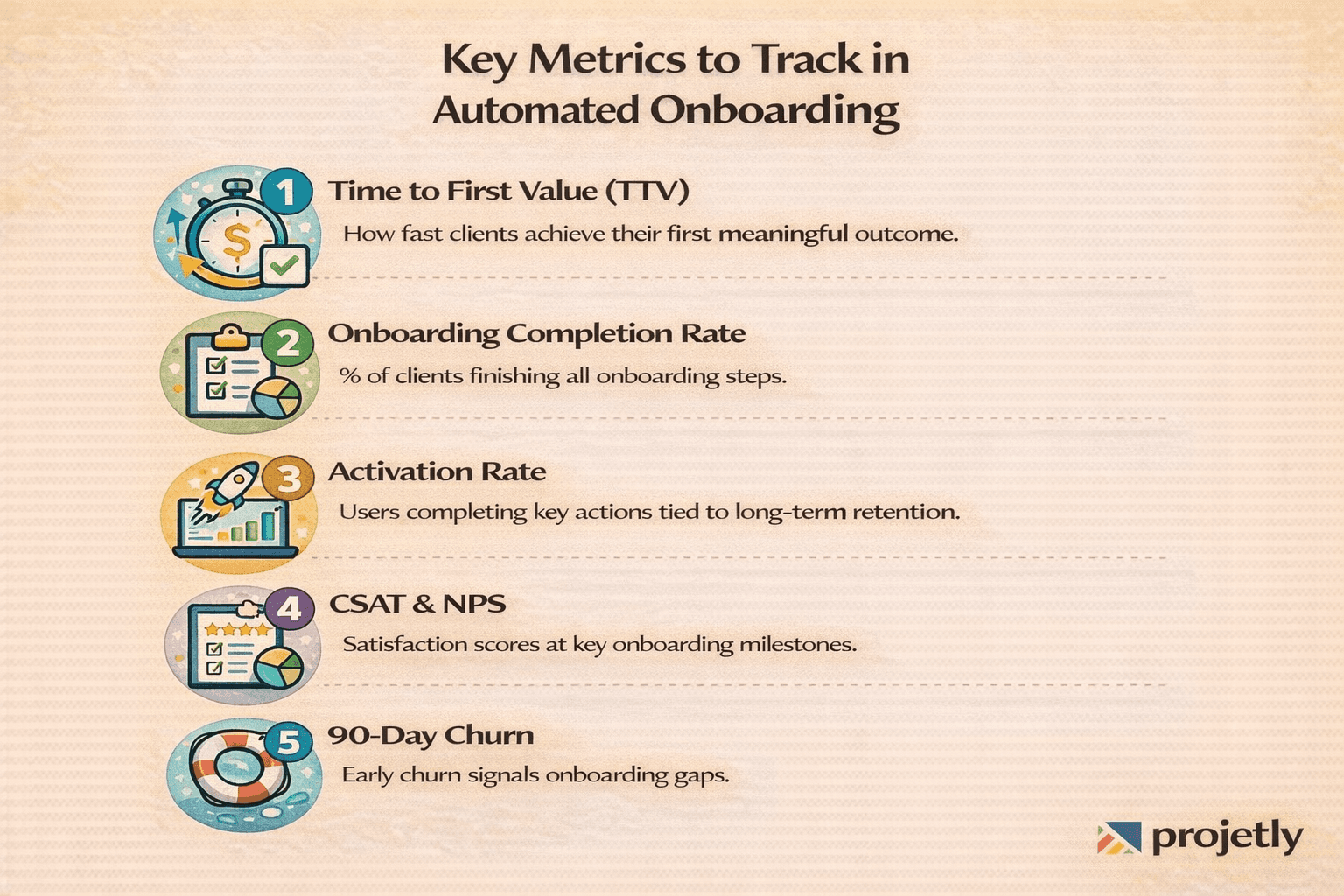 Key Metrics to Track in Automated Onboarding

1 Time to First Value (TTV)
How fast clients achieve their first meaningful outcome.

2 Onboarding Completion Rate
% of clients finishing all onboarding steps.

3 Activation Rate
Users completing key actions tied to long-term retention.

4 CSAT & NPS
Satisfaction scores at key onboarding milestones.

5 90-Day Churn
Early churn signals onboarding gaps.

projetly